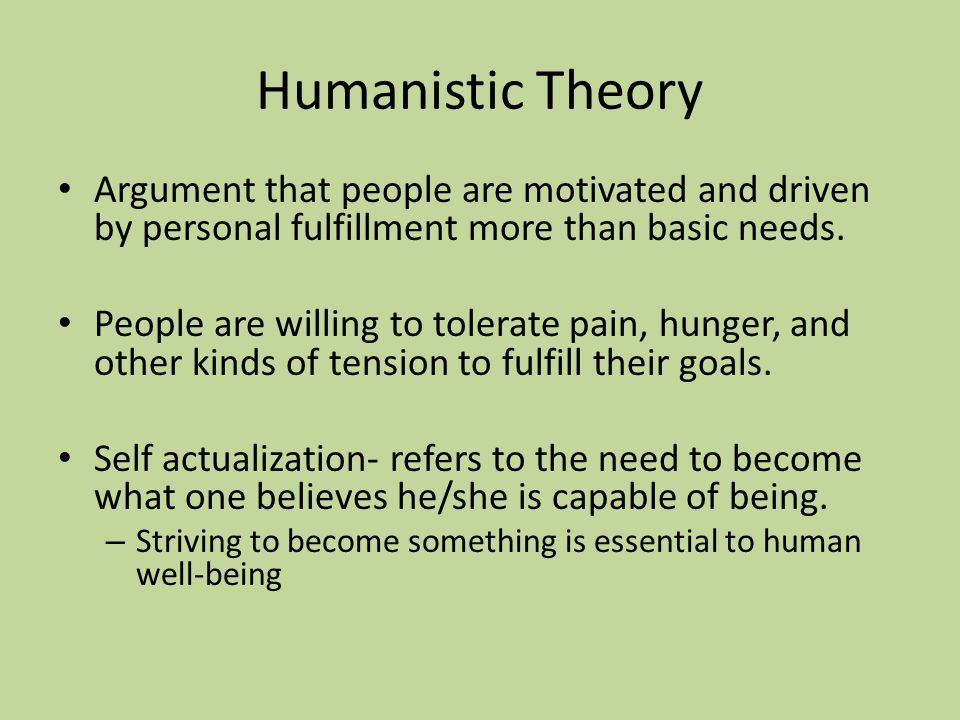 Humanistic Theory

• Argument that people are motivated and driven by personal fulfillment more than basic needs.

• People are willing to tolerate pain, hunger, and other kinds of tension to fulfill their goals.

• Self actualization- refers to the need to become what one believes he/she is capable of being.
– Striving to become something is essential to human well-being